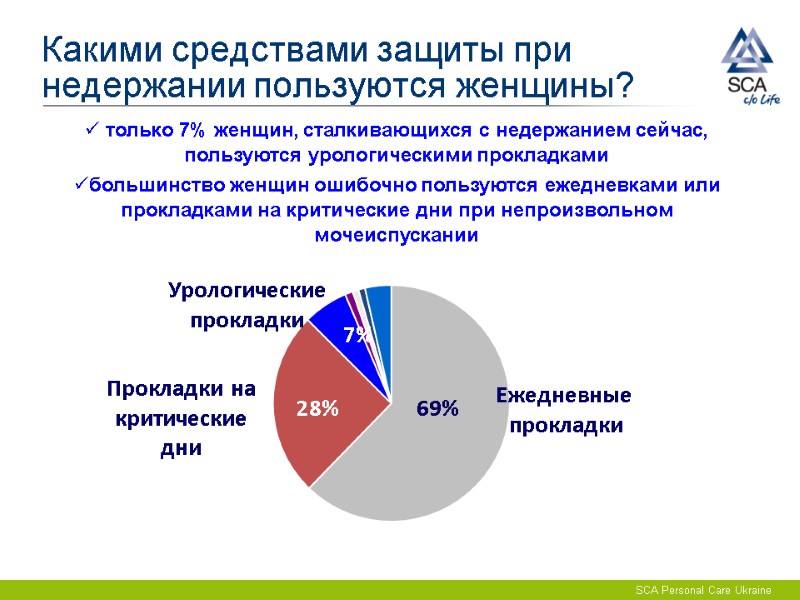 Какими средствами защиты при недержании пользуются женщины?

SCA c/o Life

✓ только 7% женщин, сталкивающихся с недержанием сейчас, пользуются урологическими прокладками

✓большинство женщин ошибочно пользуются ежедневками или прокладками на критические дни при непроизвольном мочеиспускании

Урологические прокладки

7%

Прокладки на критические дни

28%

69%

Ежедневные прокладки

SCA Personal Care Ukraine